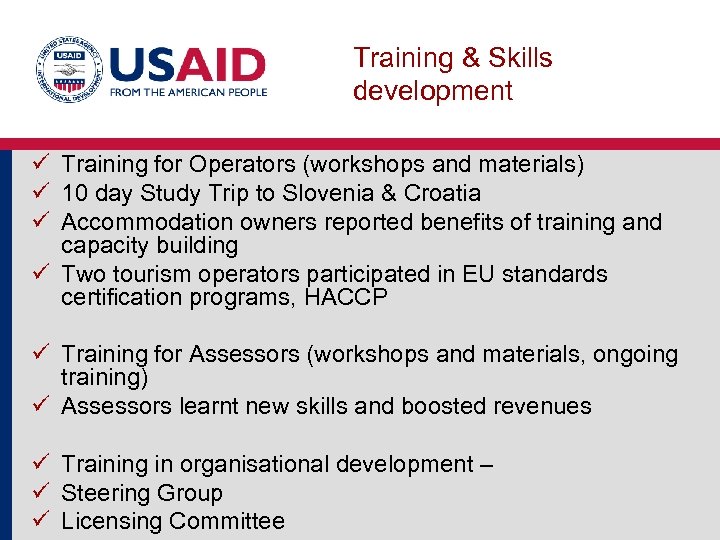 UNITED STATES AGENCY INTERNATIONAL DEVELOPMENT USAID

USAID
FROM THE AMERICAN PEOPLE

Training & Skills development

✓ Training for Operators (workshops and materials)
✓ 10 day Study Trip to Slovenia & Croatia
✓ Accommodation owners reported benefits of training and capacity building
✓ Two tourism operators participated in EU standards certification programs, HACCP

✓ Training for Assessors (workshops and materials, ongoing training)
✓ Assessors learnt new skills and boosted revenues

✓ Training in organisational development –
✓ Steering Group
✓ Licensing Committee